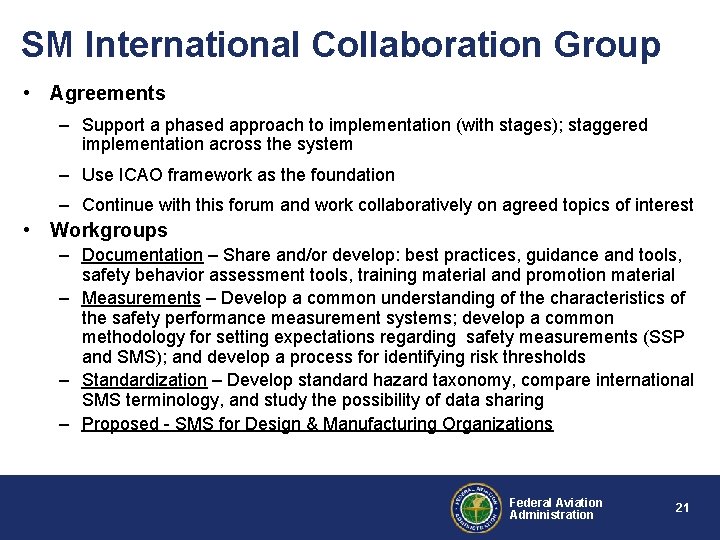 SM International Collaboration Group

• Agreements

– Support a phased approach to implementation (with stages); staggered implementation across the system

– Use ICAO framework as the foundation

– Continue with this forum and work collaboratively on agreed topics of interest

• Workgroups

– Documentation – Share and/or develop: best practices, guidance and tools, safety behavior assessment tools, training material and promotion material

– Measurements – Develop a common understanding of the characteristics of the safety performance measurement systems; develop a common methodology for setting expectations regarding safety measurements (SSP and SMS); and develop a process for identifying risk thresholds

– Standardization – Develop standard hazard taxonomy, compare international SMS terminology, and study the possibility of data sharing

– Proposed - SMS for Design & Manufacturing Organizations

FEDERAL AVIATION ADMINISTRATION

Federal Aviation Administration

21